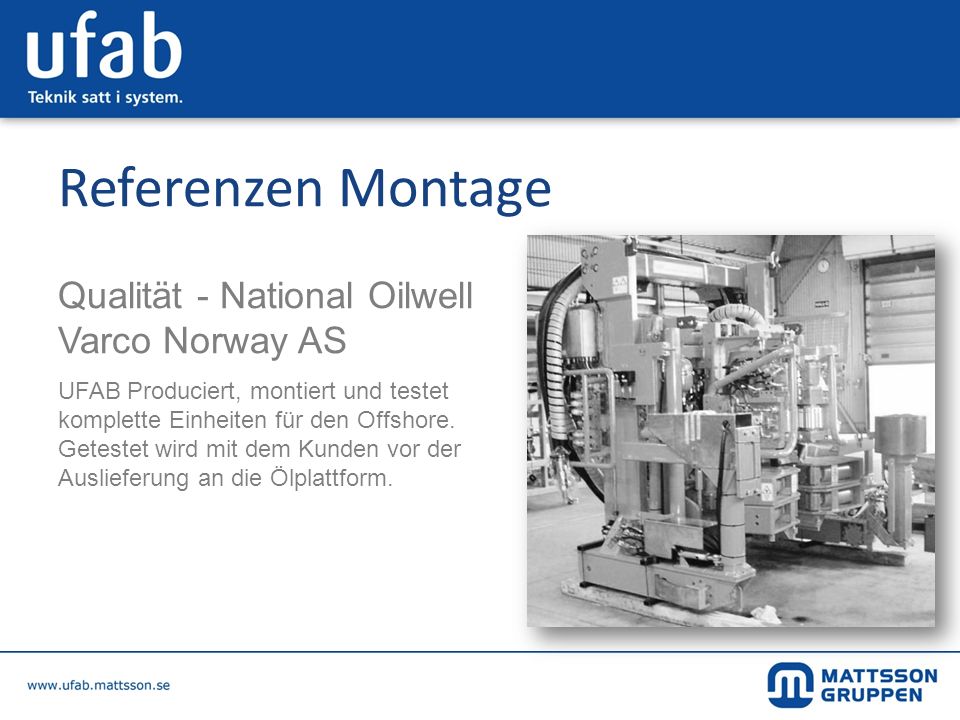 ufab
Teknik satt i system.

Referenzen Montage

Qualität - National Oilwell Varco Norway AS

UFAB Produciert, montiert und testet komplette Einheiten für den Offshore. Getestet wird mit dem Kunden vor der Auslieferung an die Ölplattform.

www.ufab.mattsson.se

MATTSSON GRUPPEN